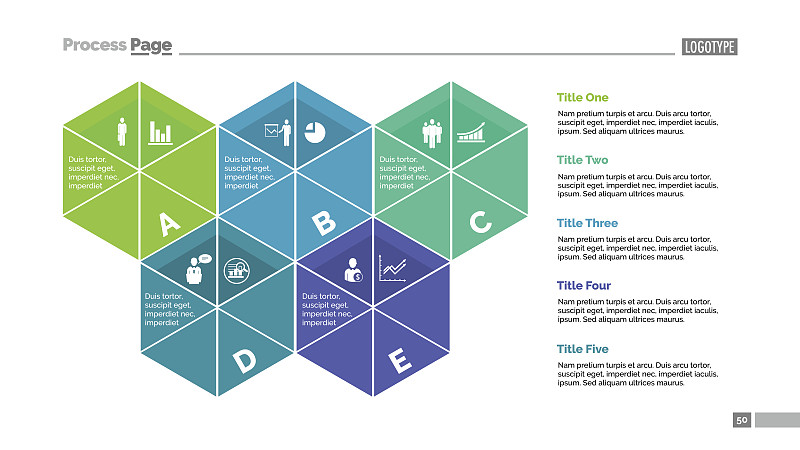 Process Page

LOGOTYPE

Duis tortor, suscipit eget, imperdiet nec, imperdiet

A

Duis tortor, suscipit eget, imperdiet nec, imperdiet

B

Duis tortor, suscipit eget, imperdiet nec, imperdiet

C

Duis tortor, suscipit eget, imperdiet nec, imperdiet

D

Duis tortor, suscipit eget, imperdiet nec, imperdiet

E

Title One

Nam pretium turpis et arcu. Duis arcu tortor, suscipit eget, imperdiet nec, imperdiet iaculis, ipsum. Sed aliquam ultrices maurus.

Title Two

Nam pretium turpis et arcu. Duis arcu tortor, suscipit eget, imperdiet nec, imperdiet iaculis, ipsum. Sed aliquam ultrices maurus.

Title Three

Nam pretium turpis et arcu. Duis arcu tortor, suscipit eget, imperdiet nec, imperdiet iaculis, ipsum. Sed aliquam ultrices maurus.

Title Four

Nam pretium turpis et arcu. Duis arcu tortor, suscipit eget, imperdiet nec, imperdiet iaculis, ipsum. Sed aliquam ultrices maurus.

Title Five

Nam pretium turpis et arcu. Duis arcu tortor, suscipit eget, imperdiet nec, imperdiet iaculis, ipsum. Sed aliquam ultrices maurus.

50